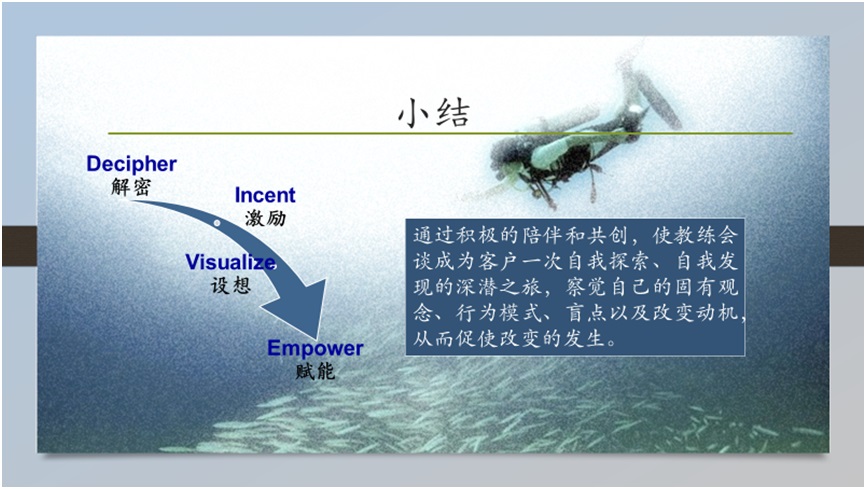 小结

Decipher
解密

Incent
激励

Visualize
设想

Empower
赋能

通过积极的陪伴和共创，使教练会谈成为客户一次自我探索、自我发现的深潜之旅，察觉自己的固有观念、行为模式、盲点以及改变动机，从而促使改变的发生。